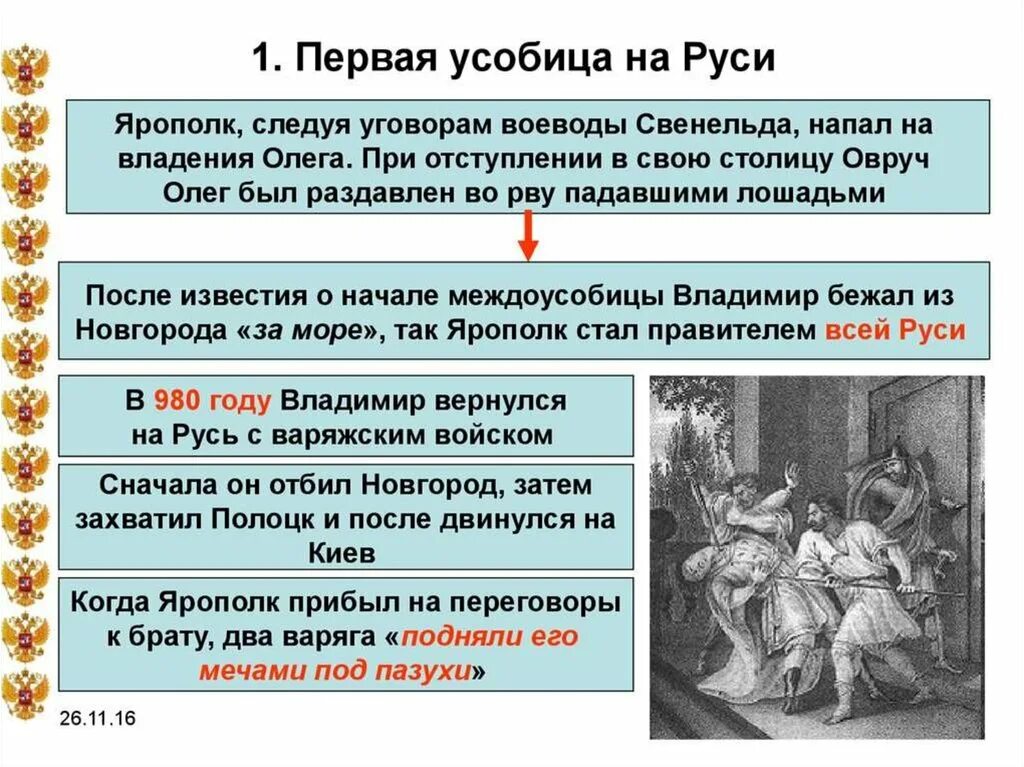 1. Первая усобица на Руси

Ярополк, следуя уговорам воеводы Свенельда, напал на владения Олега. При отступлении в свою столицу Овруч Олег был раздавлен во рву падавшими лошадьми

После известия о начале междоусобицы Владимир бежал из Новгорода «за море», так Ярополк стал правителем всей Руси

В 980 году Владимир вернулся на Русь с варяжским войском

Сначала он отбил Новгород, затем захватил Полоцк и после двинулся на Киев

Когда Ярополк прибыл на переговоры к брату, два варяга «подняли его мечами под пазухи»

26.11.16